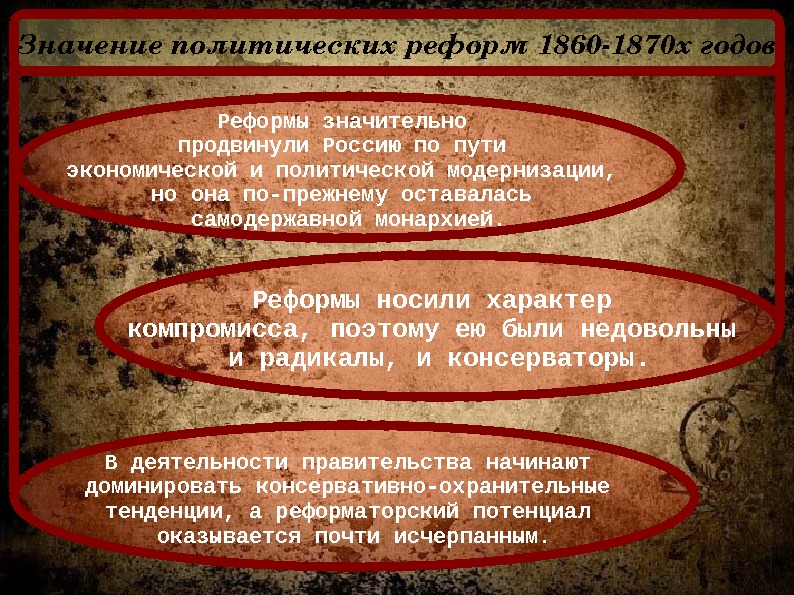 Значение политических реформ 1860-1870х годов

Реформы значительно продвинули Россию по пути экономической и политической модернизации, но она по-прежнему оставалась самодержавной монархией.

Реформы носили характер компромисса, поэтому ею были недовольны и радикалы, и консерваторы.

В деятельности правительства начинают доминировать консервативно-охранительные тенденции, а реформаторский потенциал оказывается почти исчерпанным.